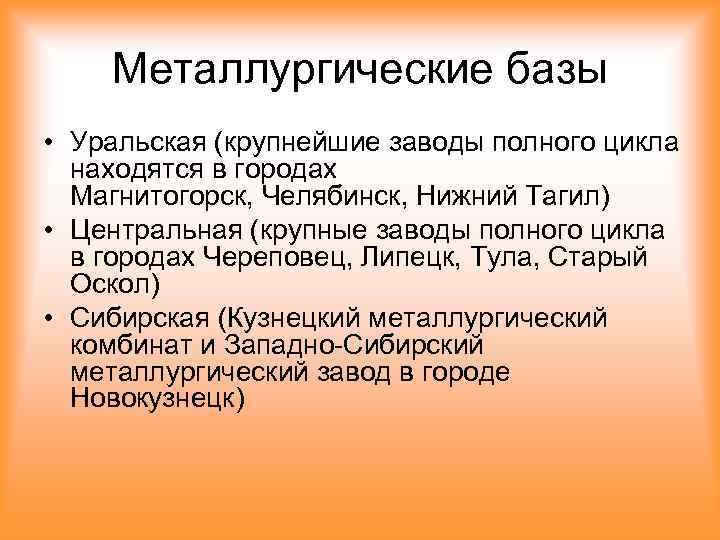 Металлургические базы

• Уральская (крупнейшие заводы полного цикла находятся в городах Магнитогорск, Челябинск, Нижний Тагил)
• Центральная (крупные заводы полного цикла в городах Череповец, Липецк, Тула, Старый Оскол)
• Сибирская (Кузнецкий металлургический комбинат и Западно-Сибирский металлургический завод в городе Новокузнецк)